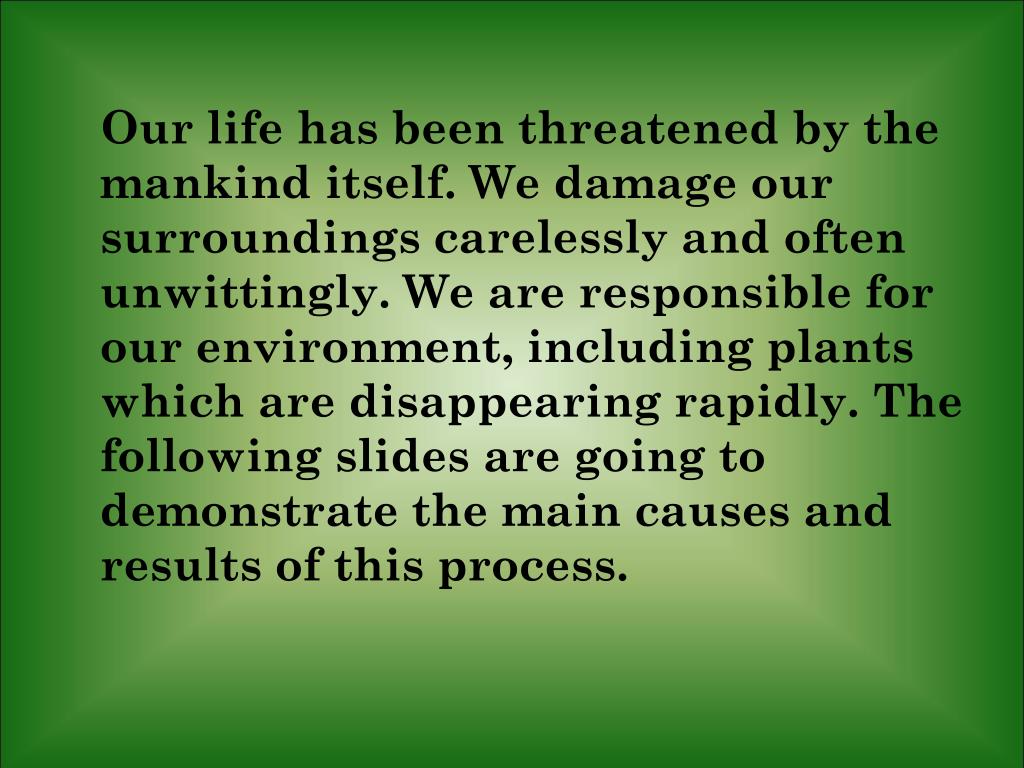 Our life has been threatened by the mankind itself. We damage our surroundings carelessly and often unwittingly. We are responsible for our environment, including plants which are disappearing rapidly. The following slides are going to demonstrate the main causes and results of this process.